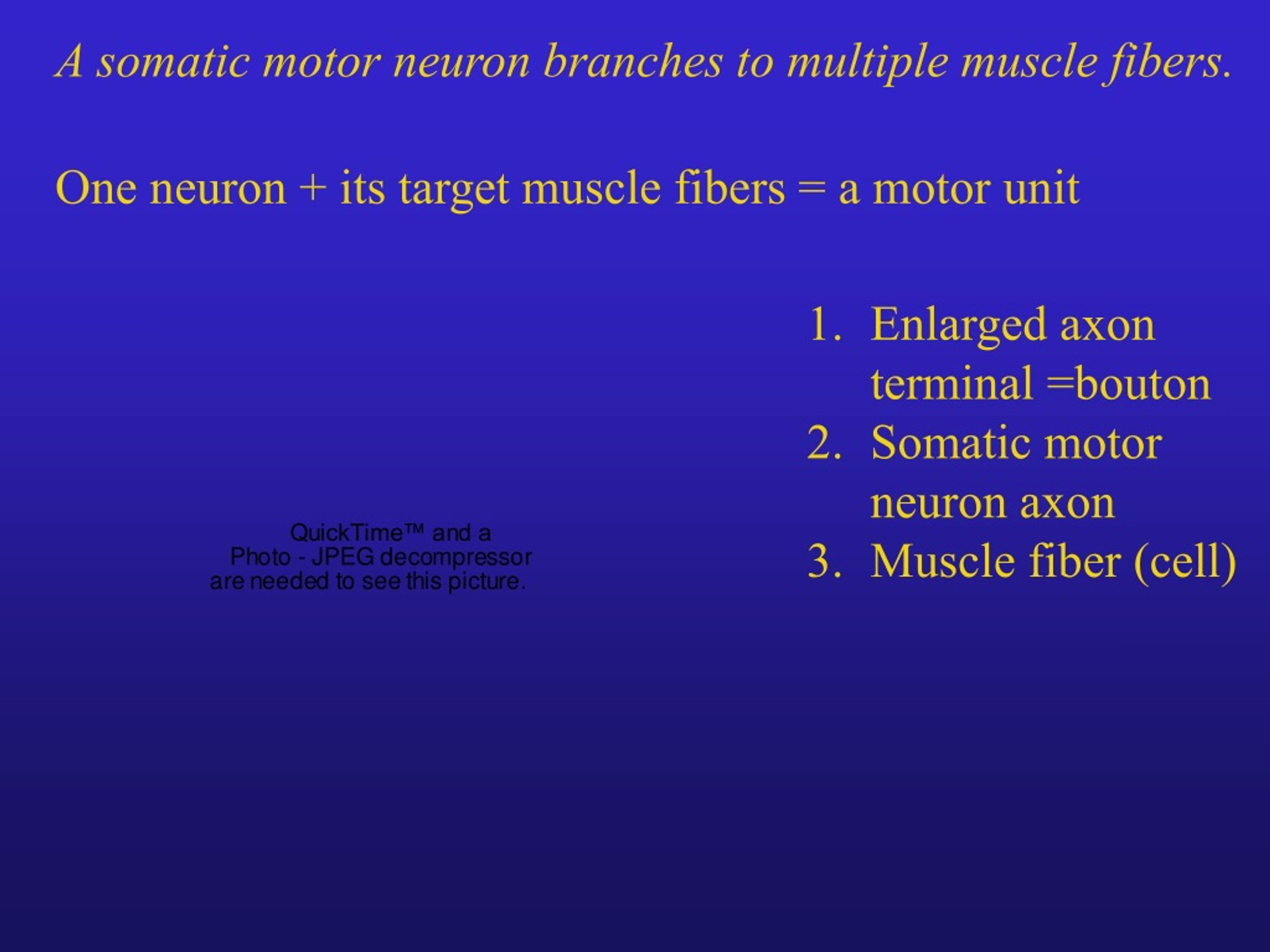 A somatic motor neuron branches to multiple muscle fibers.

One neuron + its target muscle fibers = a motor unit

QuickTime™ and a
Photo - JPEG decompressor
are needed to see this picture.

1. Enlarged axon terminal =bouton
2. Somatic motor neuron axon
3. Muscle fiber (cell)